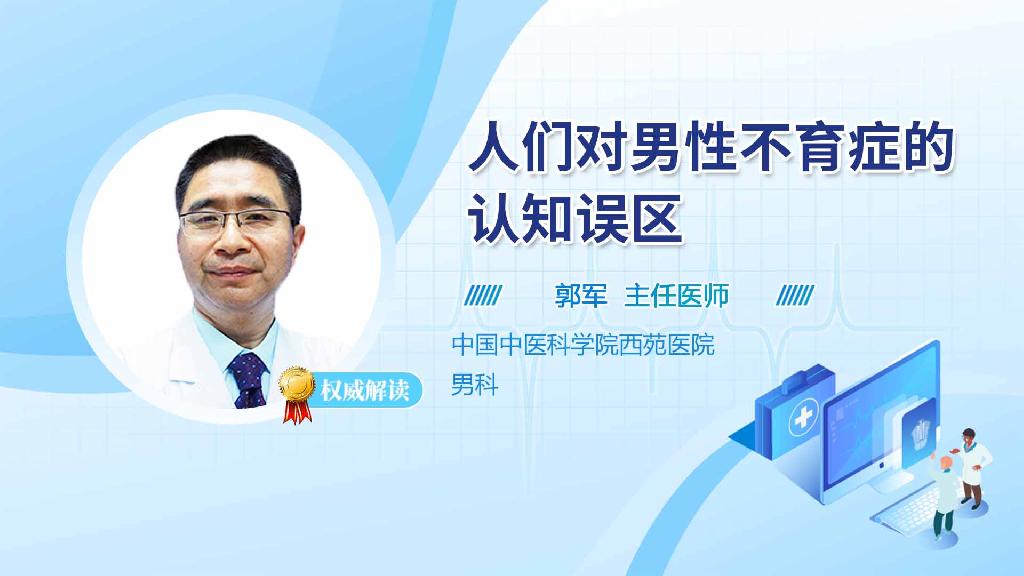 人们对男性不育症的认知误区

郭军 主任医师

中国中医科学院西苑医院
男科

权威解读